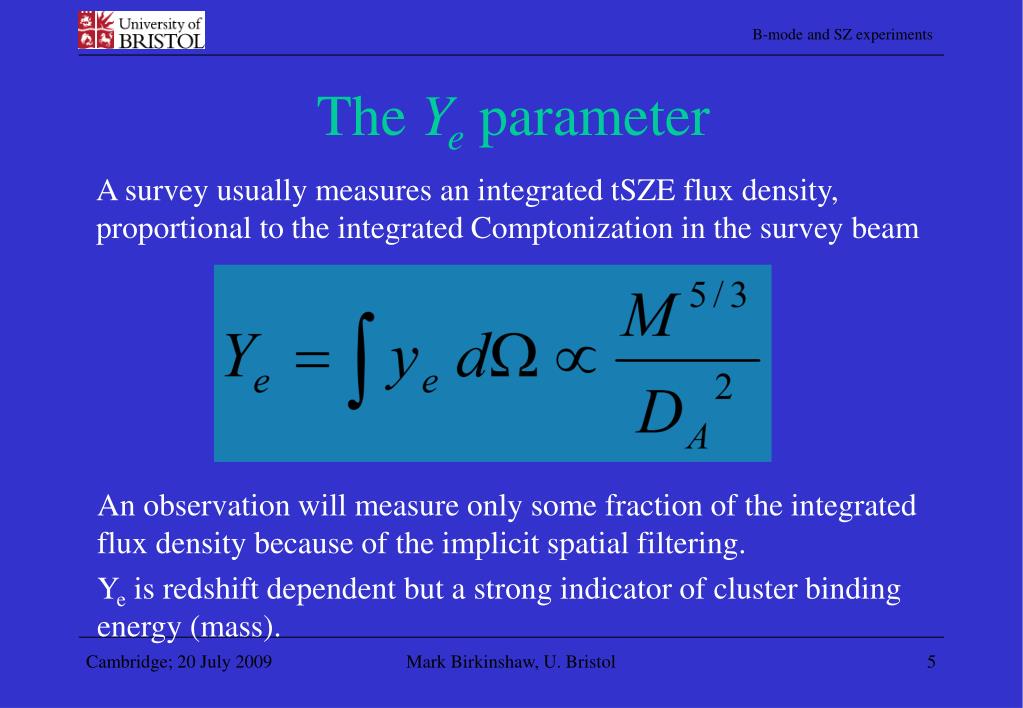 University of BRISTOL

B-mode and SZ experiments

The $Y_e$ parameter

A survey usually measures an integrated tSZE flux density, proportional to the integrated Comptonization in the survey beam

$Y_e = \int y_e \, d\Omega \propto \frac{M^{5/3}}{D_A^{\,2}}$

An observation will measure only some fraction of the integrated flux density because of the implicit spatial filtering.

$Y_e$ is redshift dependent but a strong indicator of cluster binding energy (mass).

Cambridge; 20 July 2009

Mark Birkinshaw, U. Bristol

5